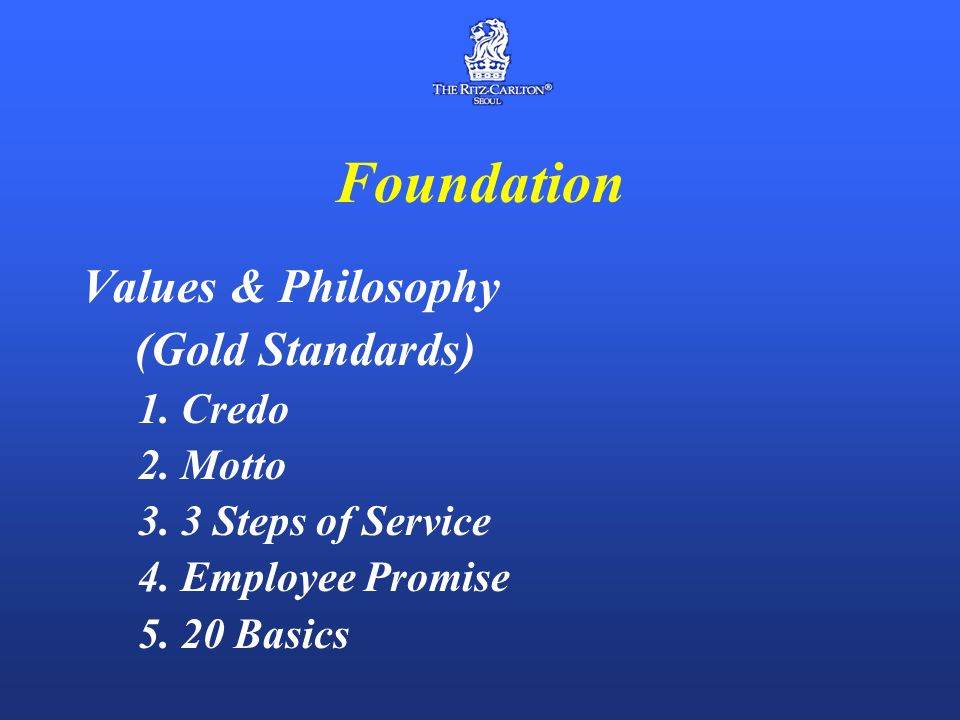 THE RITZ-CARLTON®
SEOUL

Foundation

Values & Philosophy
(Gold Standards)
1. Credo
2. Motto
3. 3 Steps of Service
4. Employee Promise
5. 20 Basics